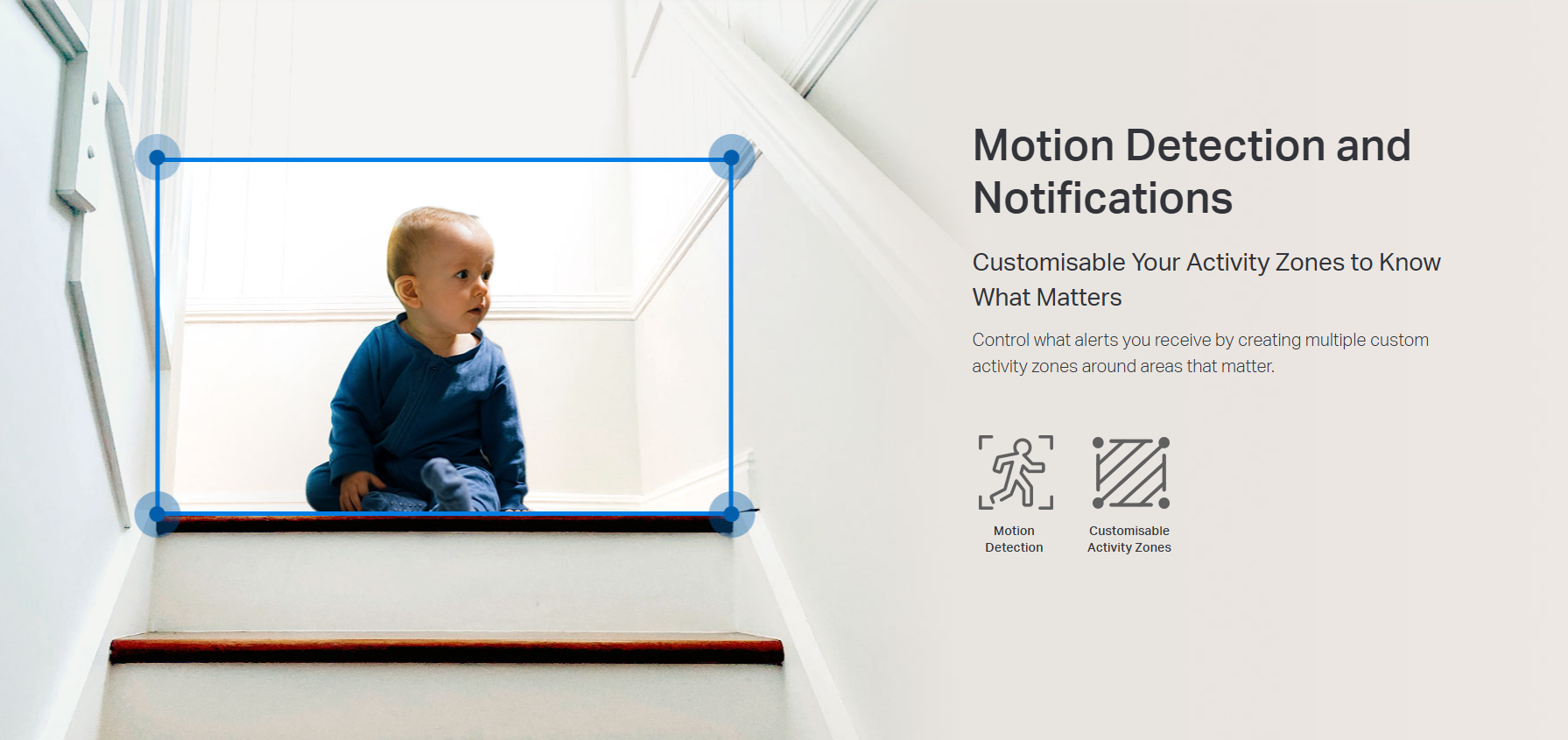 Motion Detection and Notifications

Customisable Your Activity Zones to Know What Matters

Control what alerts you receive by creating multiple custom activity zones around areas that matter.

Motion Detection

Customisable Activity Zones